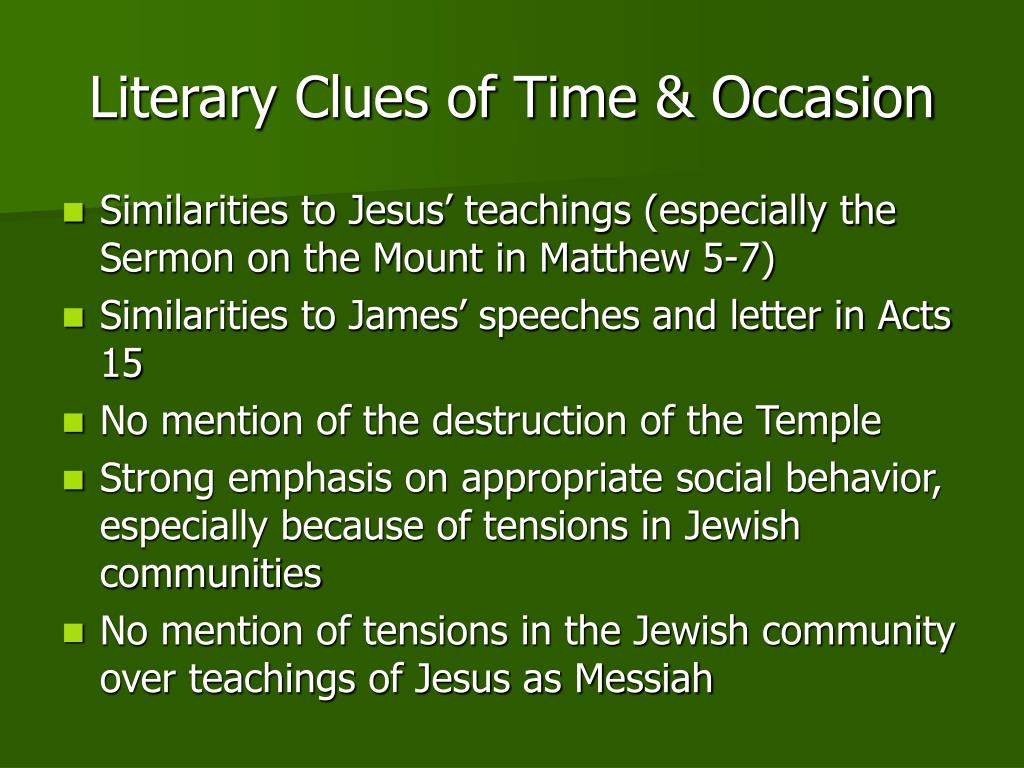 Literary Clues of Time & Occasion

- Similarities to Jesus’ teachings (especially the Sermon on the Mount in Matthew 5-7)
- Similarities to James’ speeches and letter in Acts 15
- No mention of the destruction of the Temple
- Strong emphasis on appropriate social behavior, especially because of tensions in Jewish communities
- No mention of tensions in the Jewish community over teachings of Jesus as Messiah